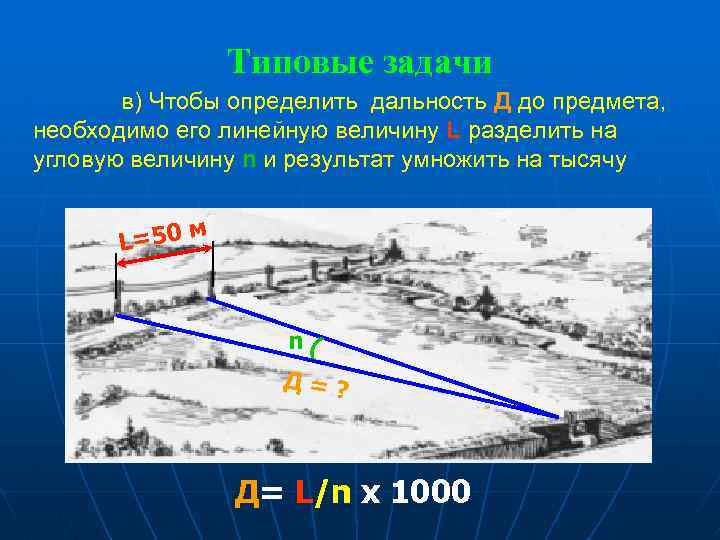 Типовые задачи

в) Чтобы определить дальность Д до предмета, необходимо его линейную величину L разделить на угловую величину n и результат умножить на тысячу

L=50 м

n

Д = ?

Д= L/n x 1000